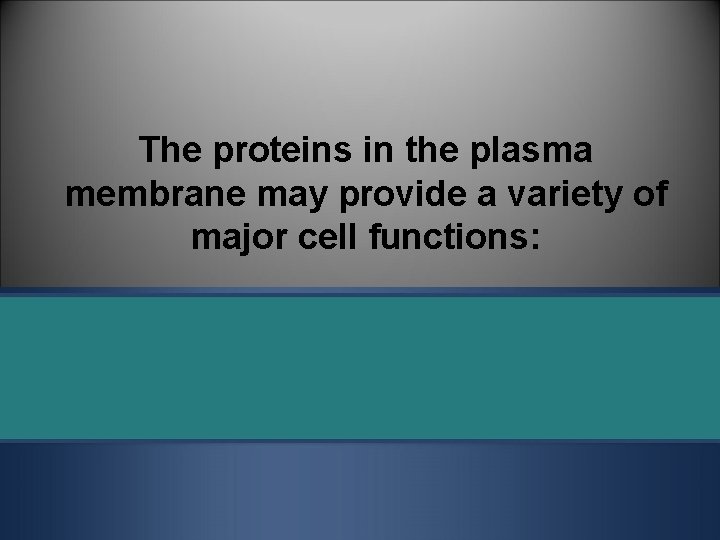 The proteins in the plasma membrane may provide a variety of major cell functions: